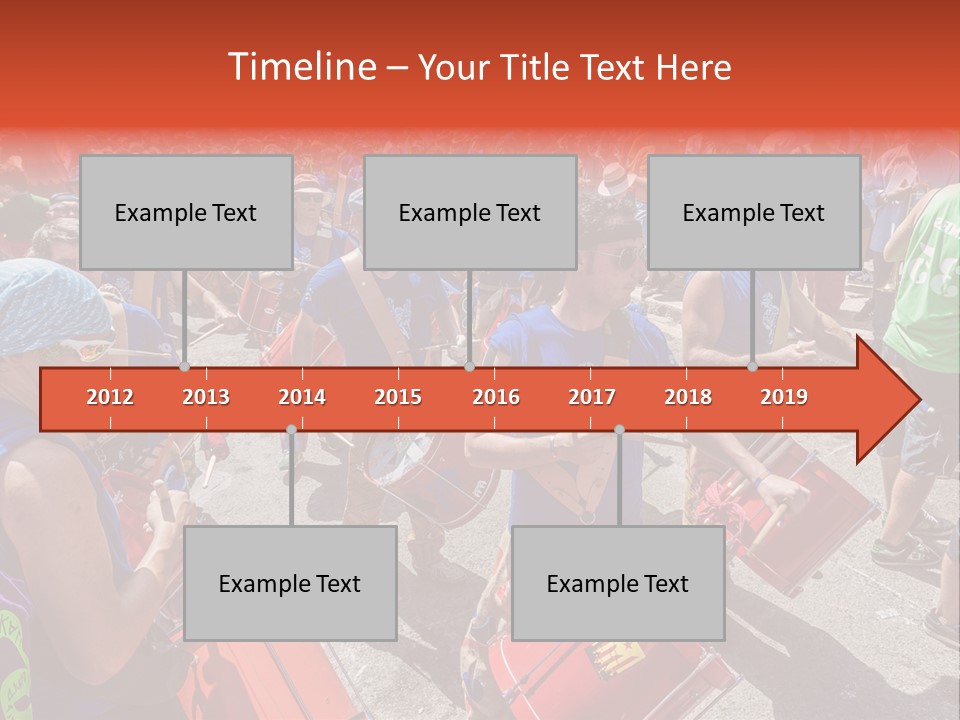 Timeline – Your Title Text Here

Example Text

Example Text

Example Text

2012 2013 2014 2015 2016 2017 2018 2019

Example Text

Example Text